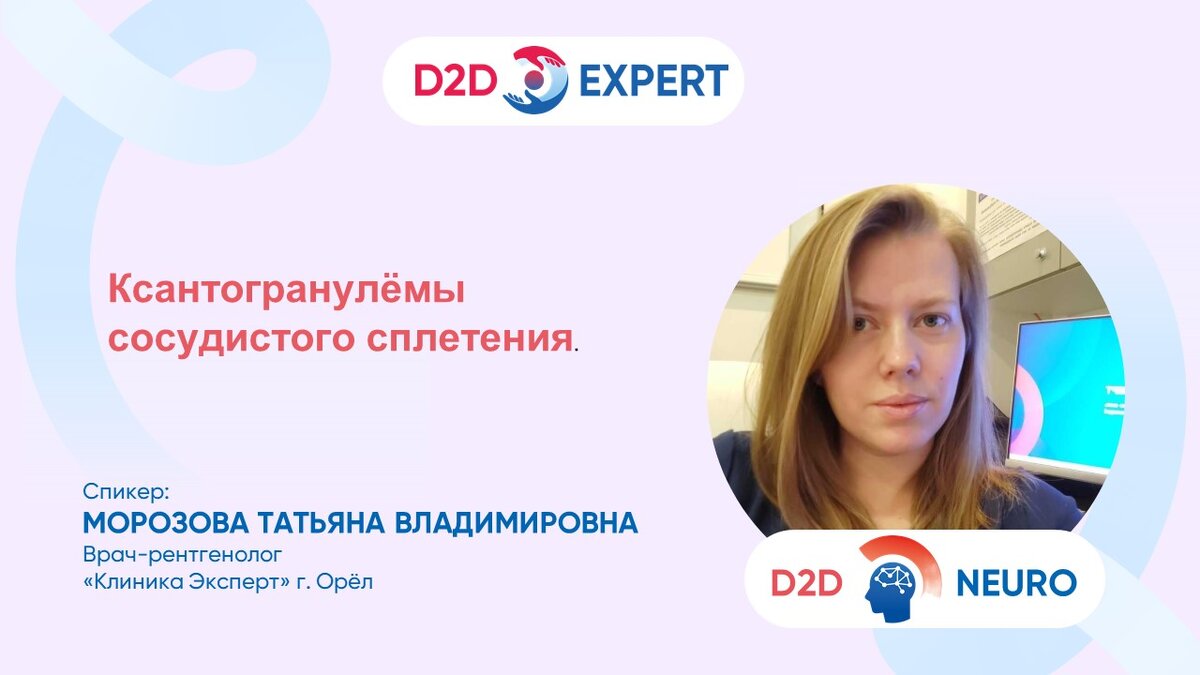 D2D EXPERT

Ксантогранулёмы сосудистого сплетения.

Спикер:
МОРОЗОВА ТАТЬЯНА ВЛАДИМИРОВНА
Врач-рентгенолог
«Клиника Эксперт» г. Орёл

D2D NEURO